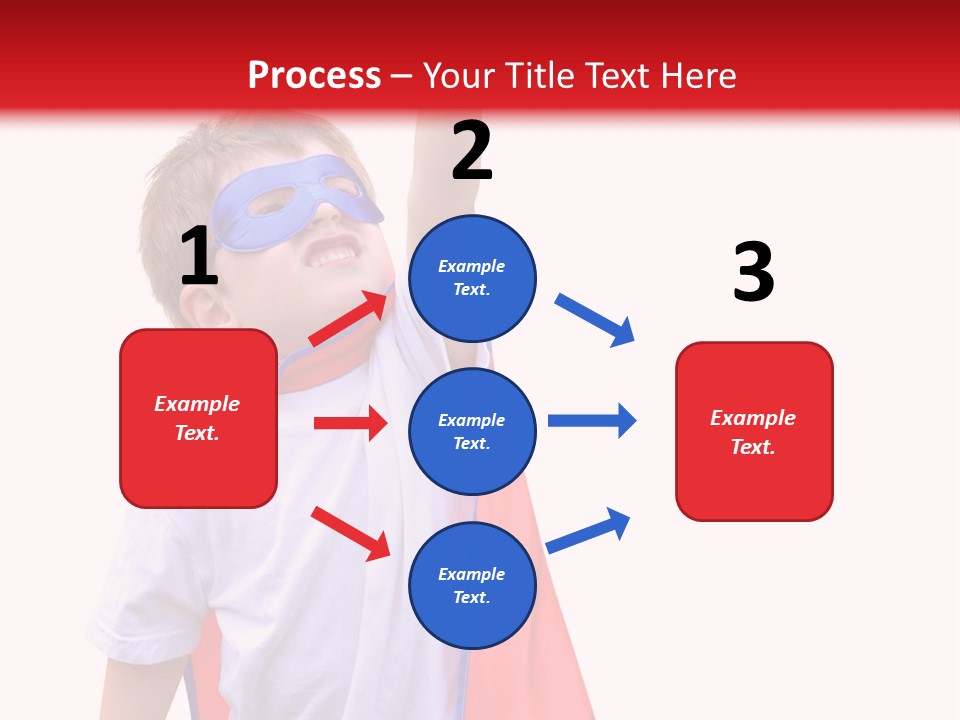 Process – Your Title Text Here

1

Example Text.

2

Example Text.

Example Text.

Example Text.

3

Example Text.